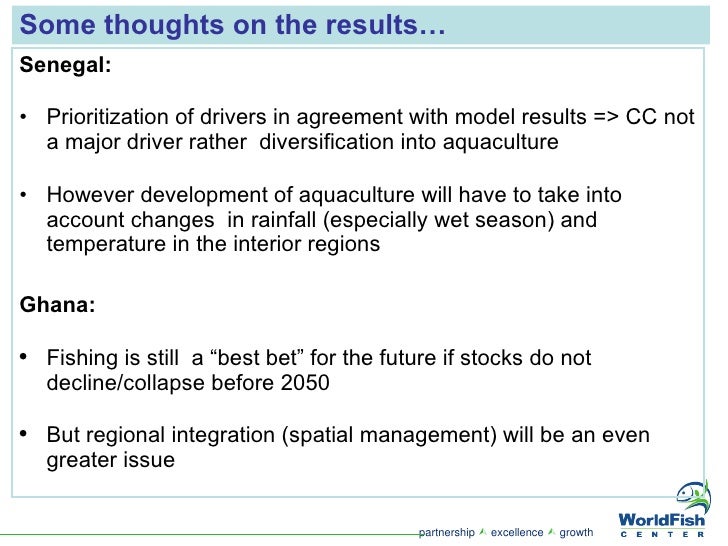 Some thoughts on the results…

Senegal:

• Prioritization of drivers in agreement with model results => CC not a major driver rather diversification into aquaculture

• However development of aquaculture will have to take into account changes in rainfall (especially wet season) and temperature in the interior regions

Ghana:

• Fishing is still a “best bet” for the future if stocks do not decline/collapse before 2050

• But regional integration (spatial management) will be an even greater issue

partnership excellence growth

WorldFish CENTER